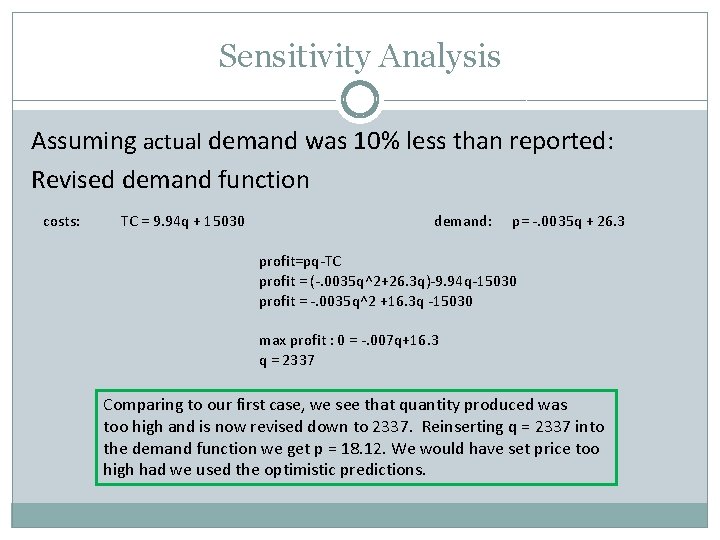 Sensitivity Analysis

Assuming actual demand was 10% less than reported:

Revised demand function

costs: TC = 9.94q + 15030

demand: p= -.0035q + 26.3

profit=pq-TC
profit = (-.0035q^2+26.3q)-9.94q-15030
profit = -.0035q^2 +16.3q -15030

max profit : 0 = -.007q+16.3
q = 2337

Comparing to our first case, we see that quantity produced was too high and is now revised down to 2337. Reinserting q = 2337 into the demand function we get p = 18.12. We would have set price too high had we used the optimistic predictions.